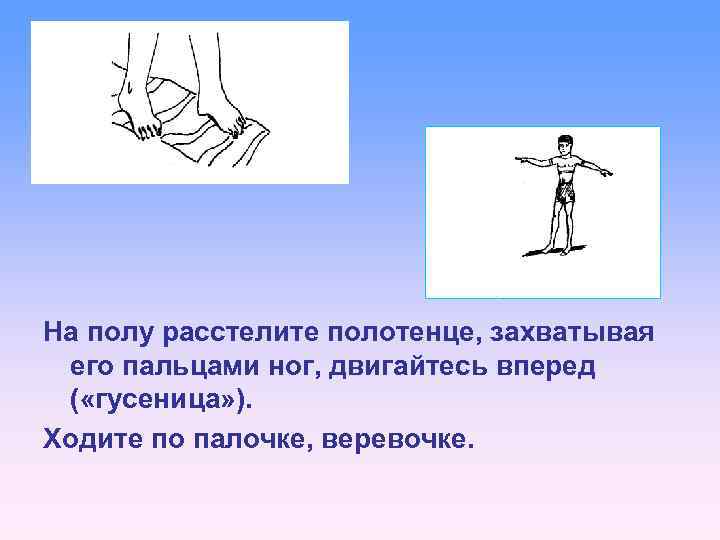 На полу расстелите полотенце, захватывая его пальцами ног, двигайтесь вперед («гусеница»).

Ходите по палочке, веревочке.